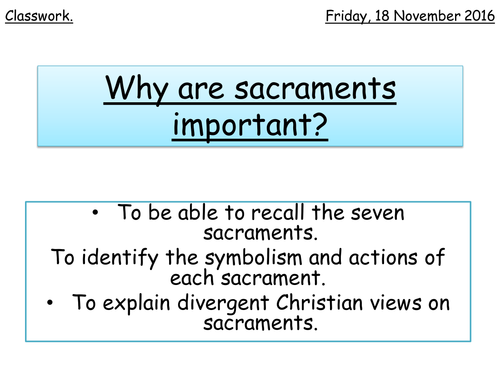 Classwork.

Friday, 18 November 2016

Why are sacraments important?

• To be able to recall the seven sacraments.
To identify the symbolism and actions of each sacrament.
• To explain divergent Christian views on sacraments.